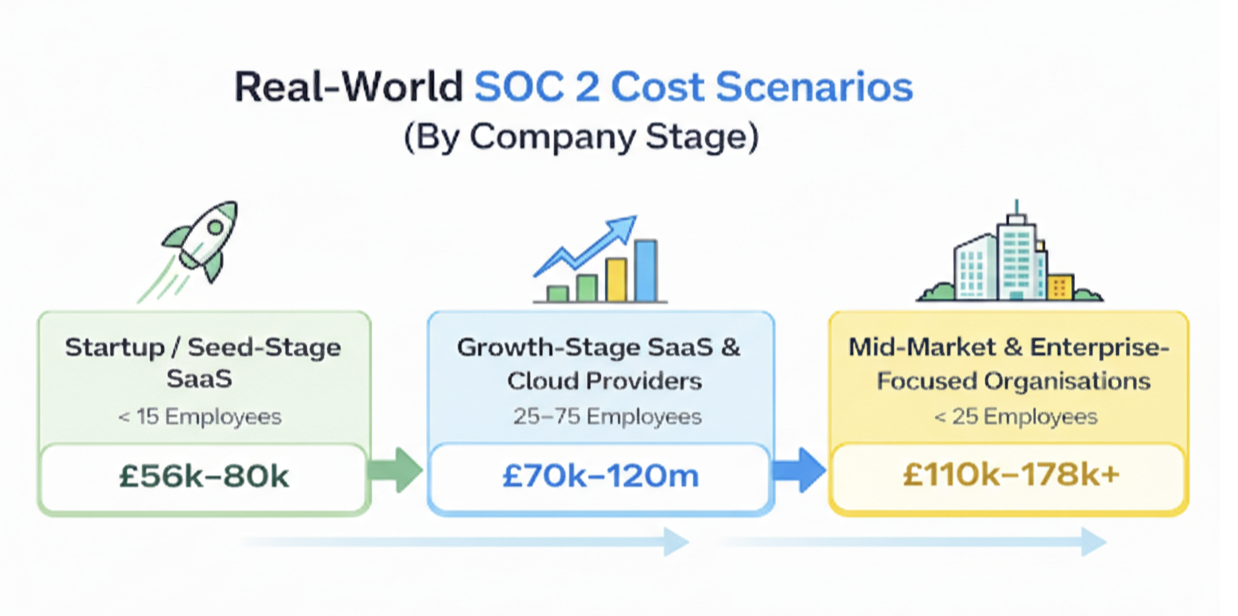 Real-World SOC 2 Cost Scenarios
(By Company Stage)

Startup / Seed-Stage SaaS
< 15 Employees
£56k–80k

Growth-Stage SaaS & Cloud Providers
25–75 Employees
£70k–120m

Mid-Market & Enterprise-Focused Organisations
< 25 Employees
£110k–178k+